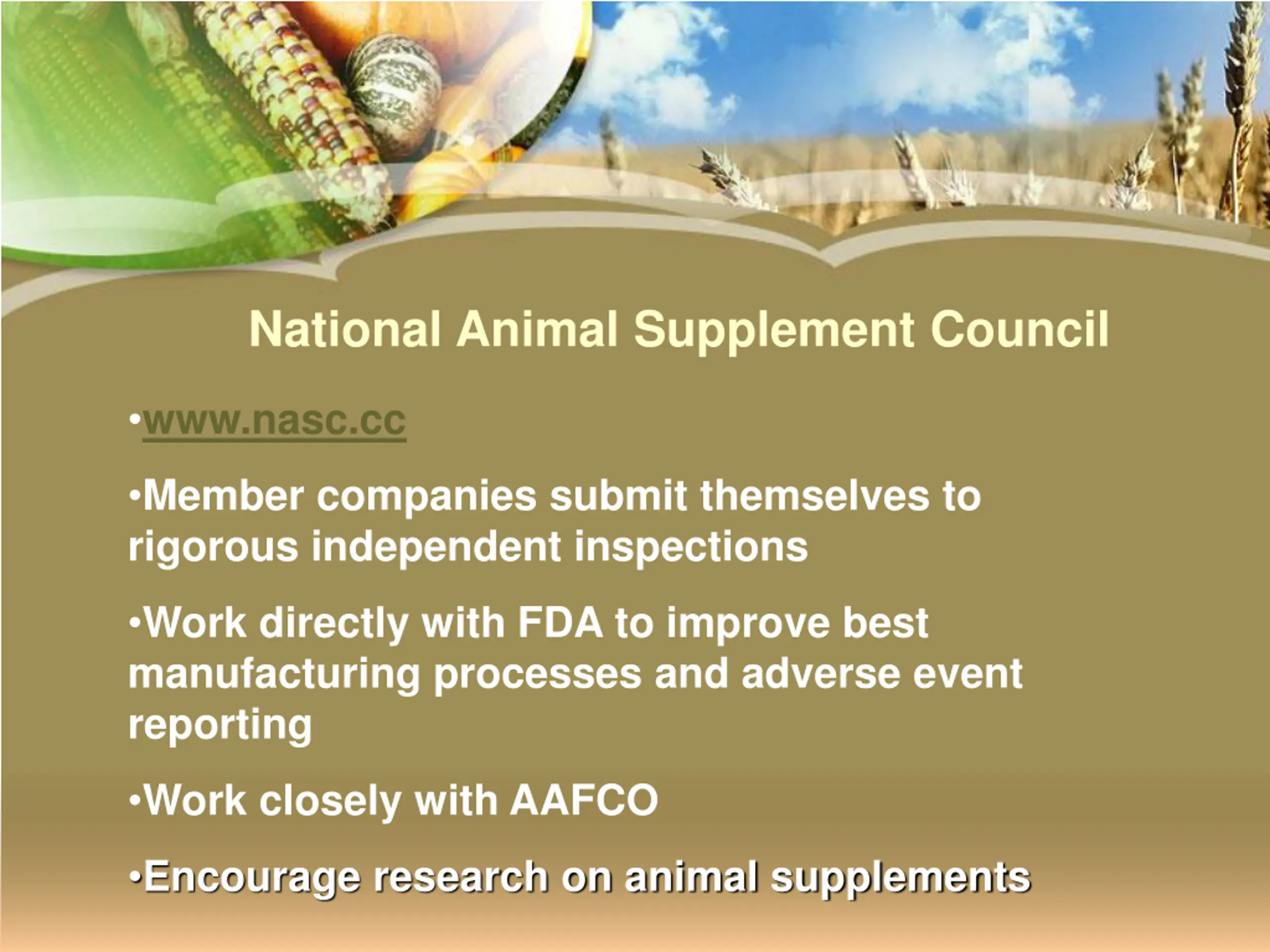 National Animal Supplement Council

•www.nasc.cc

•Member companies submit themselves to rigorous independent inspections

•Work directly with FDA to improve best manufacturing processes and adverse event reporting

•Work closely with AAFCO

•Encourage research on animal supplements